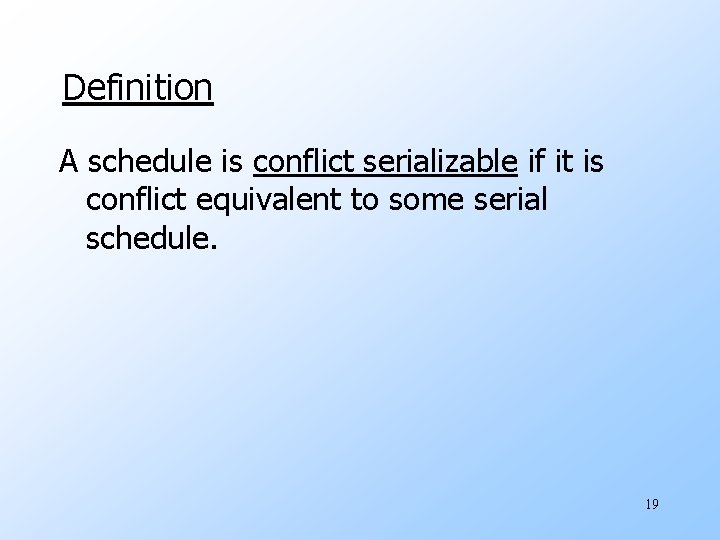 Definition

A schedule is conflict serializable if it is conflict equivalent to some serial schedule.

19